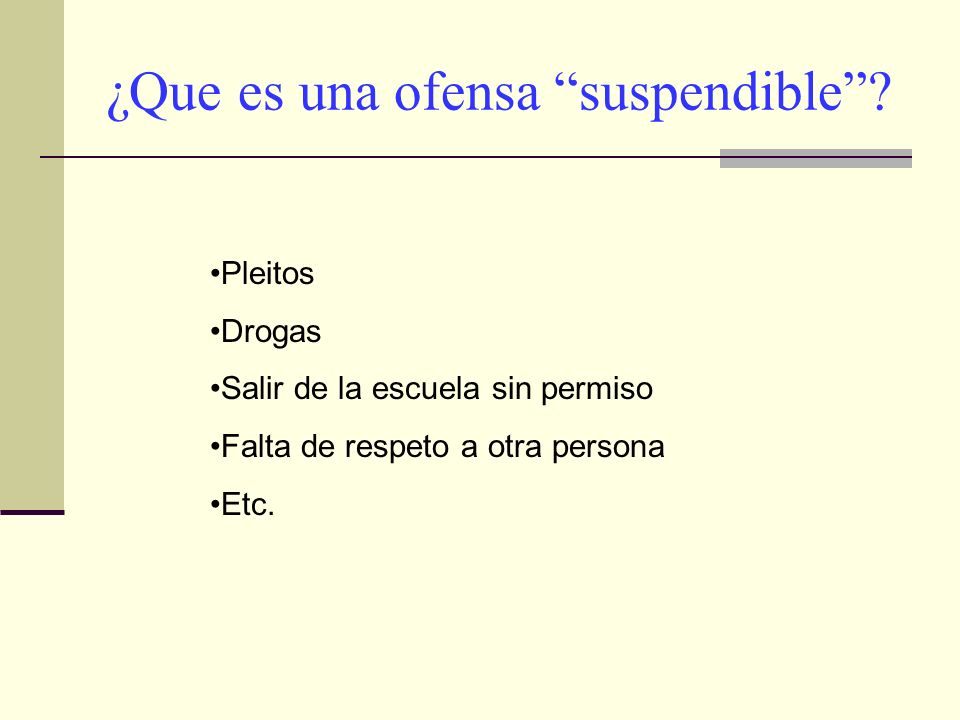 ¿Que es una ofensa “suspendible”?

•Pleitos

•Drogas

•Salir de la escuela sin permiso

•Falta de respeto a otra persona

•Etc.